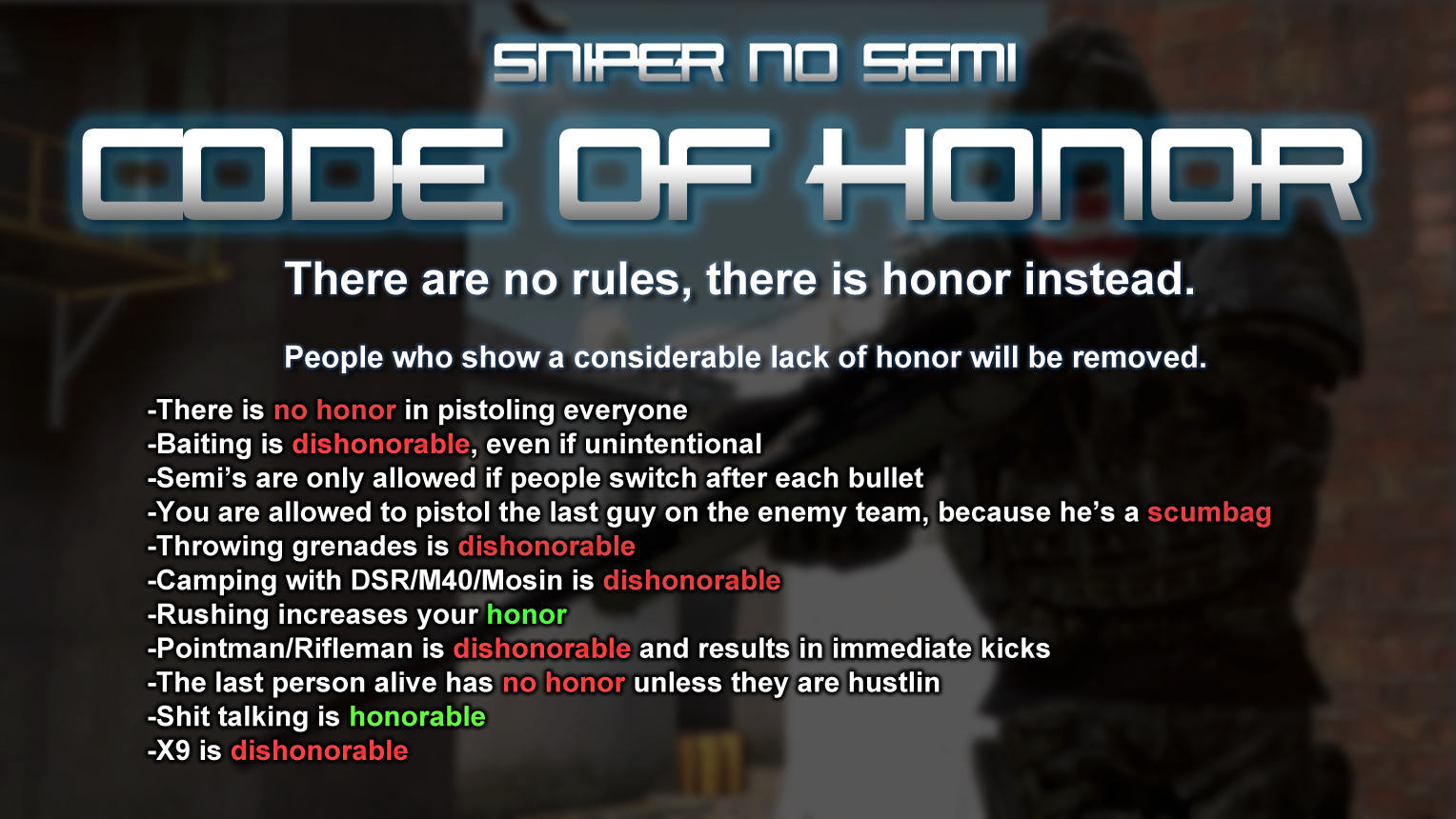 SNIPER NO SEMI

CODE OF HONOR

There are no rules, there is honor instead.

People who show a considerable lack of honor will be removed.

-There is no honor in pistoling everyone
-Baiting is dishonorable, even if unintentional
-Semi's are only allowed if people switch after each bullet
-You are allowed to pistol the last guy on the enemy team, because he's a scumbag
-Throwing grenades is dishonorable
-Camping with DSR/M40/Mosin is dishonorable
-Rushing increases your honor
-Pointman/Rifleman is dishonorable and results in immediate kicks
-The last person alive has no honor unless they are hustlin
-Shit talking is honorable
-X9 is dishonorable